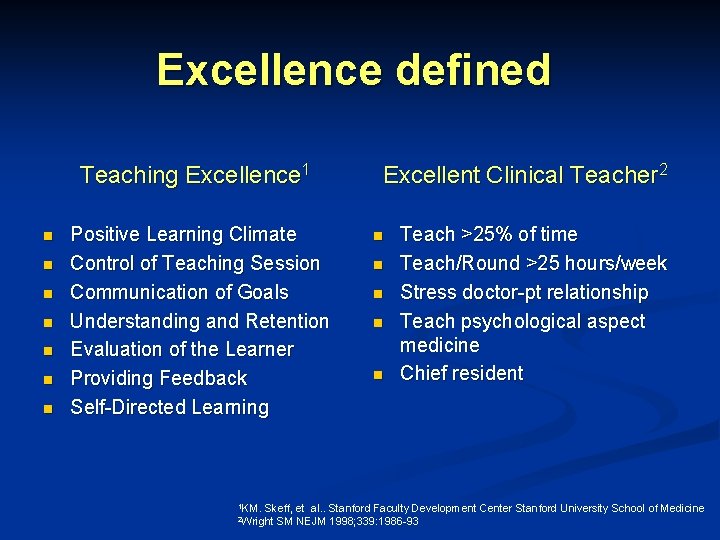 Excellence defined

Teaching Excellence$^1$

- Positive Learning Climate
- Control of Teaching Session
- Communication of Goals
- Understanding and Retention
- Evaluation of the Learner
- Providing Feedback
- Self-Directed Learning

Excellent Clinical Teacher$^2$

- Teach >25% of time
- Teach/Round >25 hours/week
- Stress doctor-pt relationship
- Teach psychological aspect medicine
- Chief resident

$^1$KM. Skeff, et al.. Stanford Faculty Development Center Stanford University School of Medicine
$^2$Wright SM NEJM 1998;339:1986-93